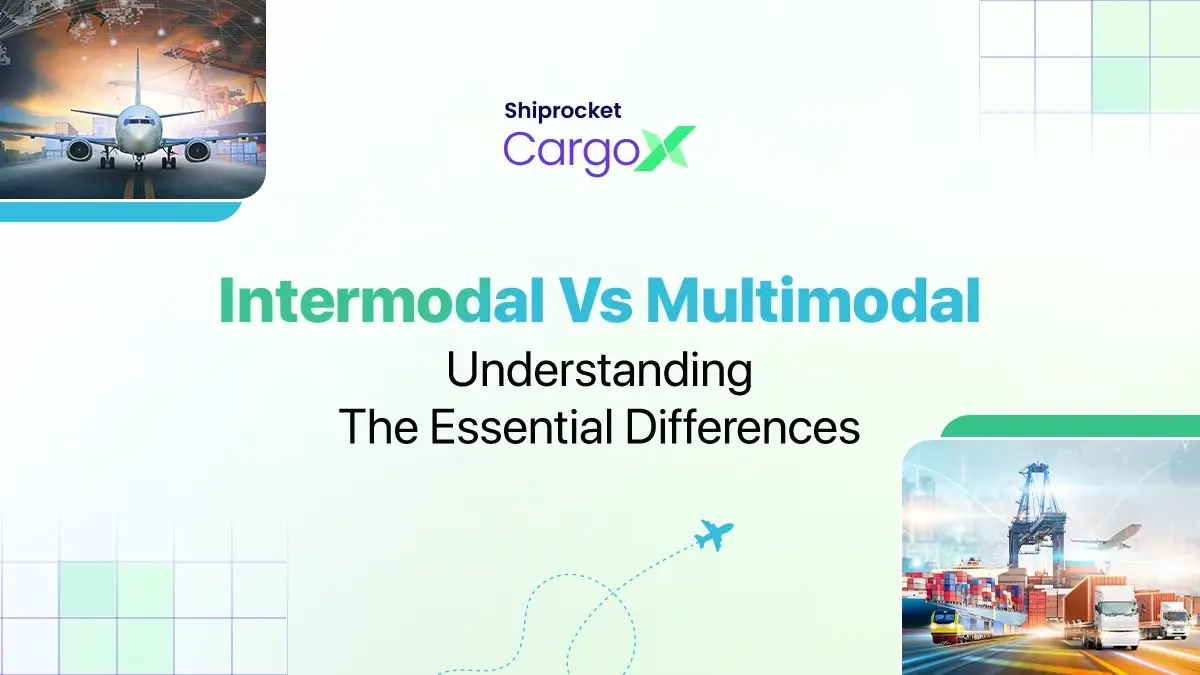 Shiprocket
CargoX

Intermodal Vs Multimodal
Understanding
The Essential Differences